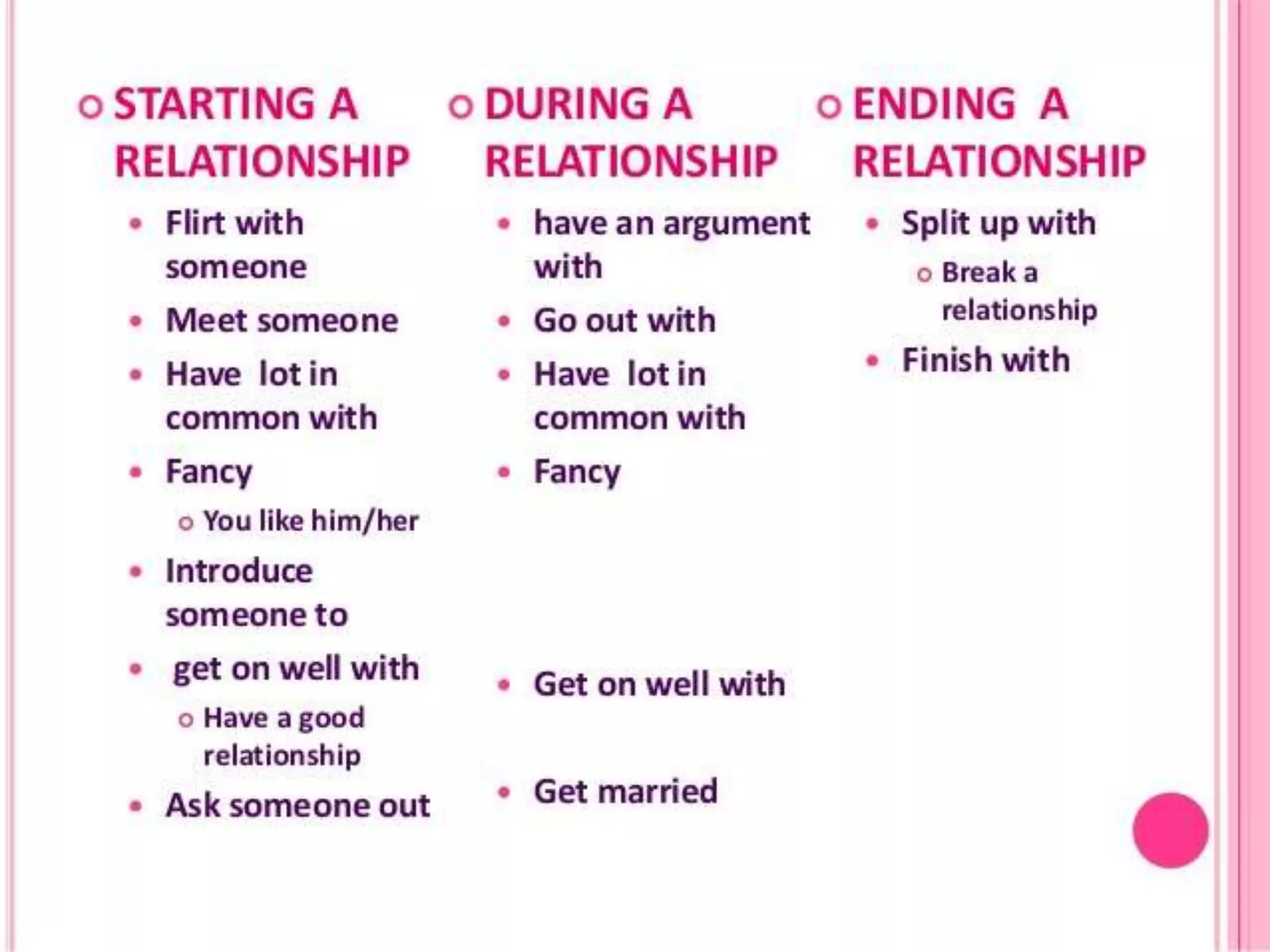 STARTING A RELATIONSHIP

- Flirt with someone
- Meet someone
- Have lot in common with
- Fancy
  - You like him/her
- Introduce someone to
- get on well with
  - Have a good relationship
- Ask someone out

DURING A RELATIONSHIP

- have an argument with
- Go out with
- Have lot in common with
- Fancy
- Get on well with
- Get married

ENDING A RELATIONSHIP

- Split up with
  - Break a relationship
- Finish with